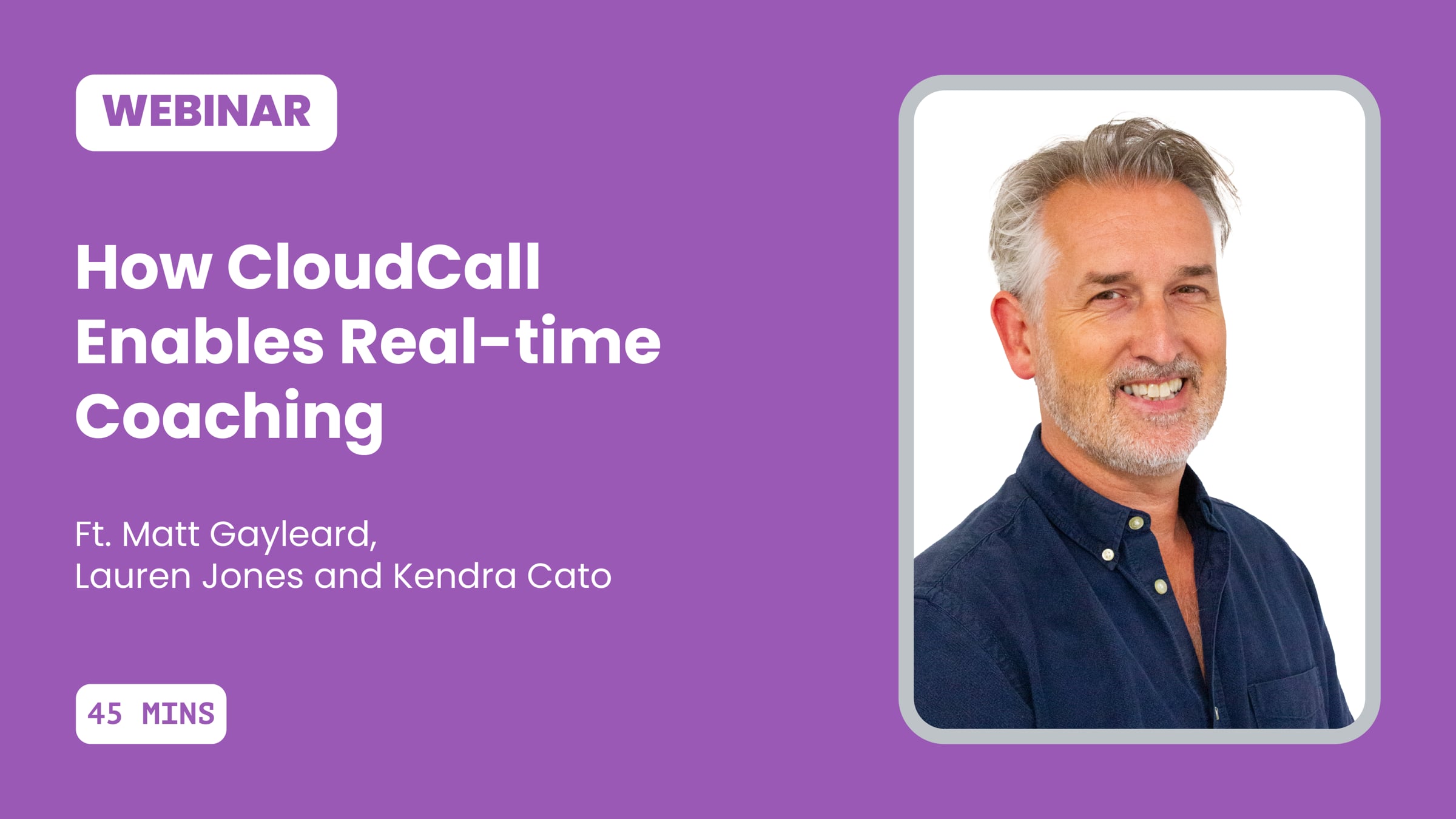 WEBINAR

How CloudCall Enables Real-time Coaching

Ft. Matt Gayleard, Lauren Jones and Kendra Cato

45 MINS